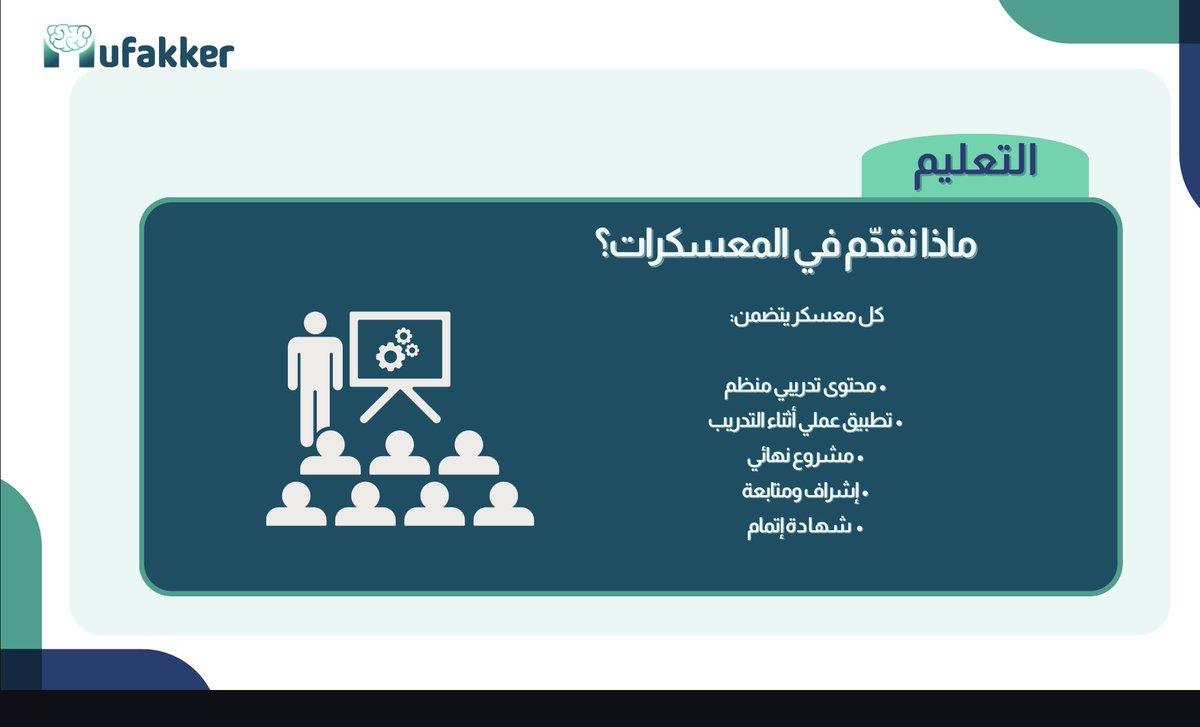 Mufakker

التعليم

ماذا نقدّم في المعسكرات؟

كل معسكر يتضمن:

• محتوى تدريبي منظم
• تطبيق عملي أثناء التدريب
• مشروع نهائي
• إشراف ومتابعة
• شهادة إتمام